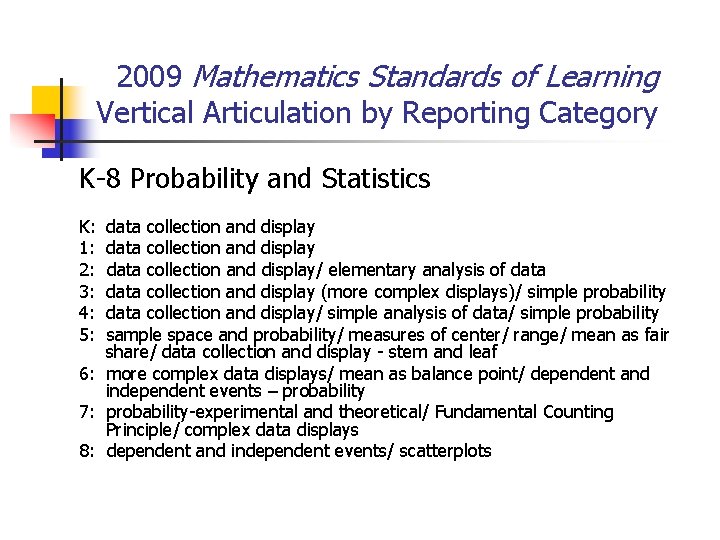 2009 Mathematics Standards of Learning
Vertical Articulation by Reporting Category

K-8 Probability and Statistics

K: data collection and display
1: data collection and display
2: data collection and display/ elementary analysis of data
3: data collection and display (more complex displays)/ simple probability
4: data collection and display/ simple analysis of data/ simple probability
5: sample space and probability/ measures of center/ range/ mean as fair share/ data collection and display - stem and leaf
6: more complex data displays/ mean as balance point/ dependent and independent events – probability
7: probability-experimental and theoretical/ Fundamental Counting Principle/ complex data displays
8: dependent and independent events/ scatterplots